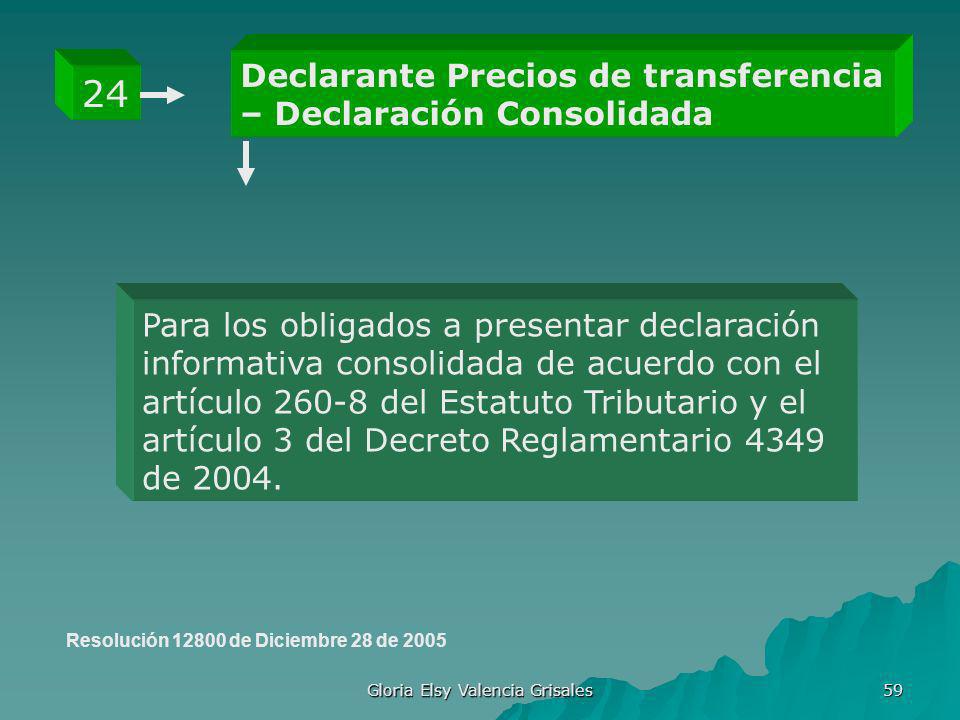 24

Declarante Precios de transferencia – Declaración Consolidada

Para los obligados a presentar declaración informativa consolidada de acuerdo con el artículo 260-8 del Estatuto Tributario y el artículo 3 del Decreto Reglamentario 4349 de 2004.

Resolución 12800 de Diciembre 28 de 2005

Gloria Elsy Valencia Grisales

59